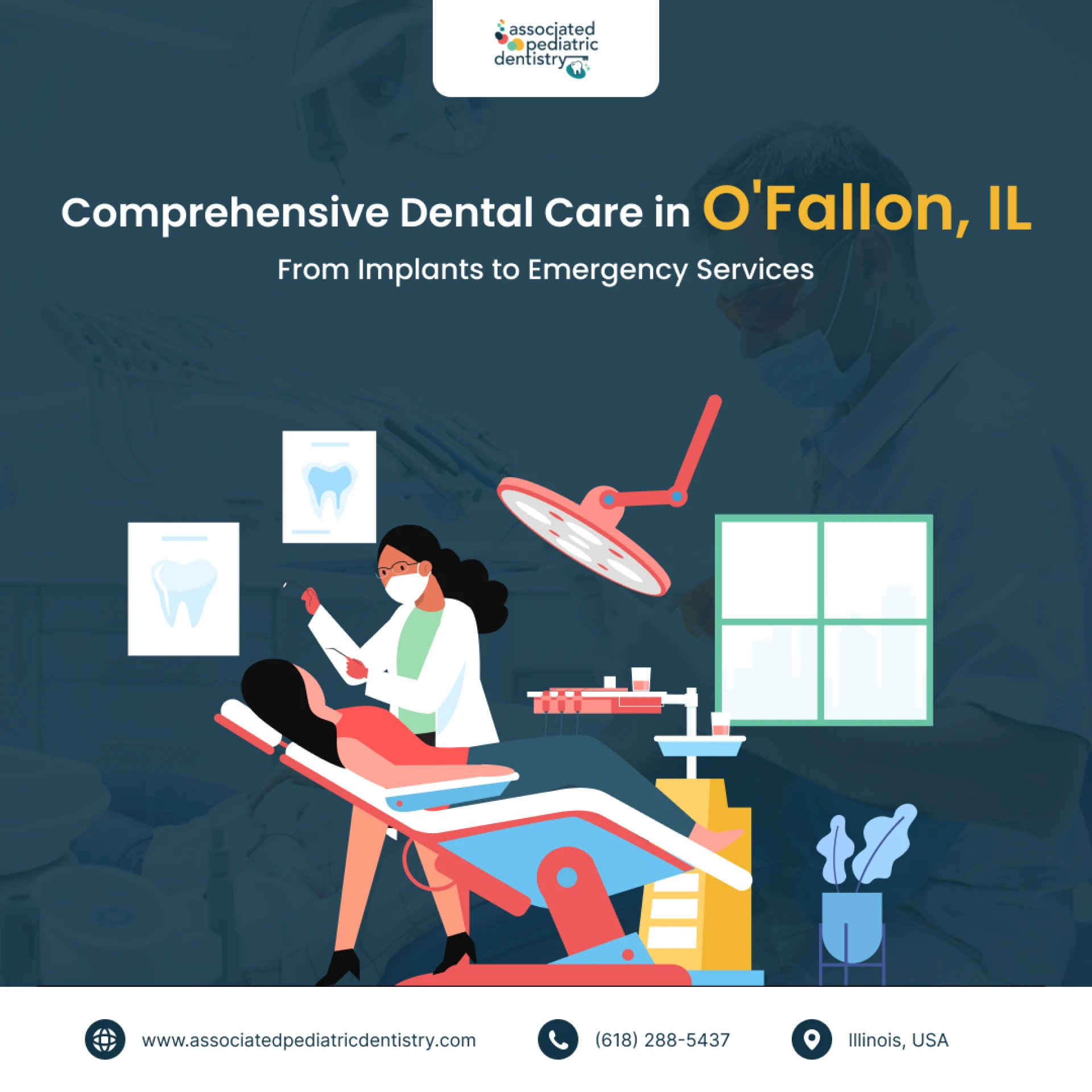 associated pediatric dentistry

Comprehensive Dental Care in O'Fallon, IL

From Implants to Emergency Services

www.associatedpediatricdentistry.com

(618) 288-5437

Illinois, USA